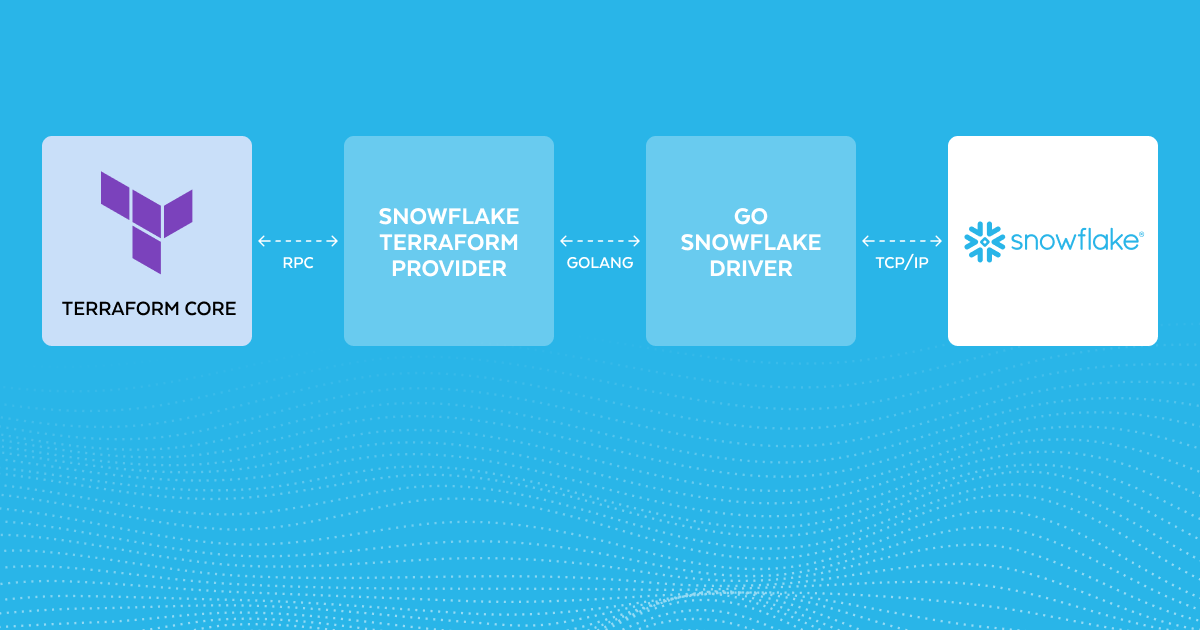 TERRAFORM CORE

RPC

SNOWFLAKE TERRAFORM PROVIDER

GOLANG

GO SNOWFLAKE DRIVER

TCP/IP

snowflake®